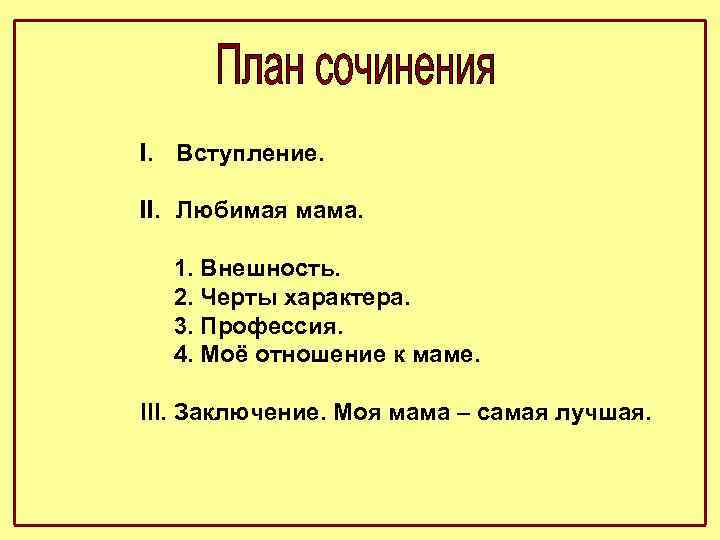 План сочинения

I. Вступление.

II. Любимая мама.

1. Внешность.
2. Черты характера.
3. Профессия.
4. Моё отношение к маме.

III. Заключение. Моя мама – самая лучшая.